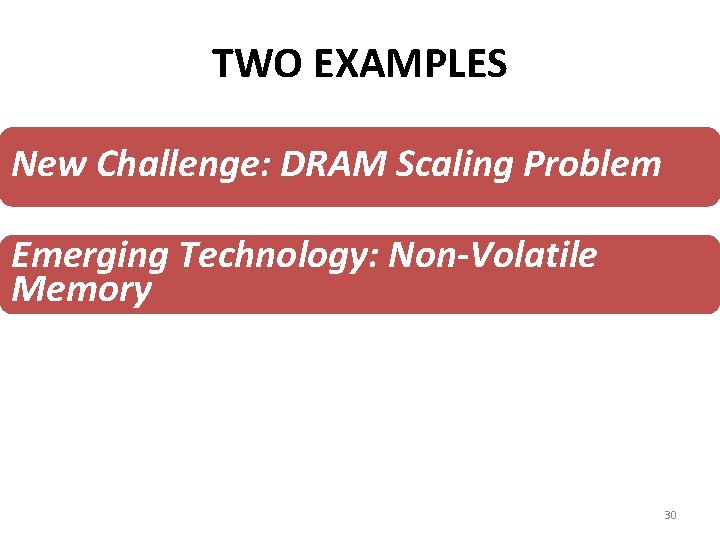 TWO EXAMPLES

New Challenge: DRAM Scaling Problem

Emerging Technology: Non-Volatile Memory

30